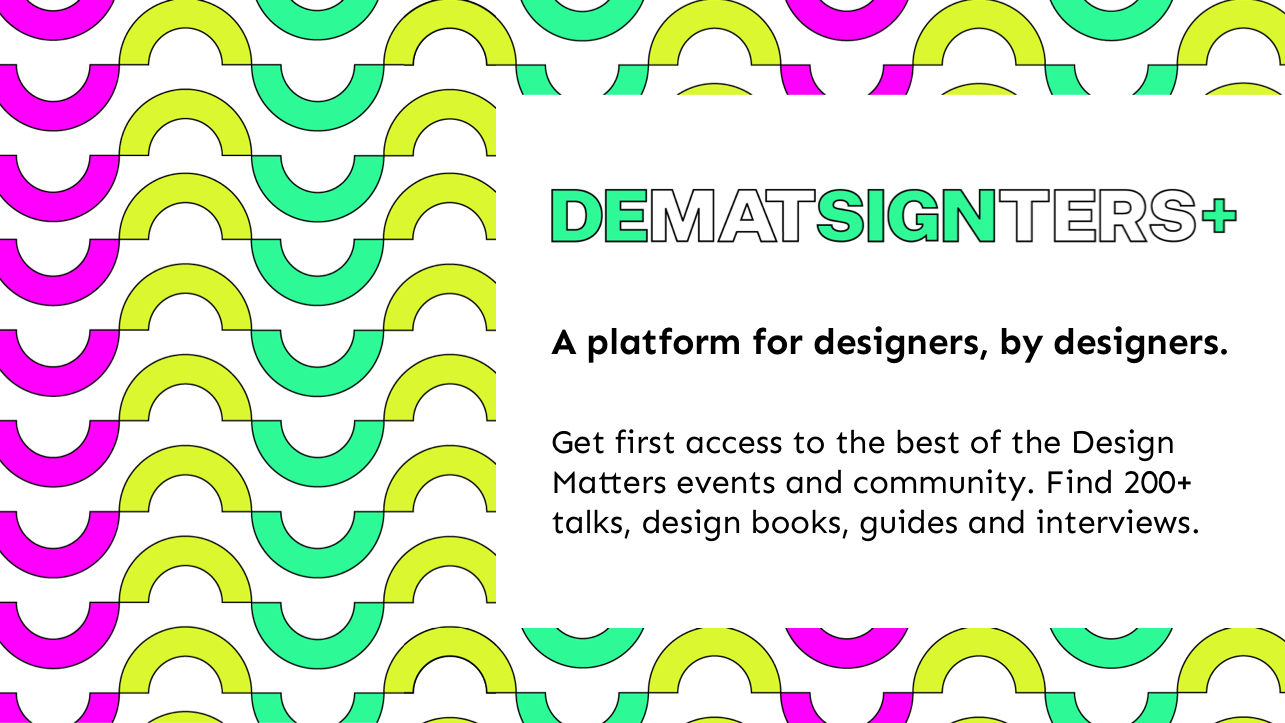 DEMATSIGNTERS+

A platform for designers, by designers.

Get first access to the best of the Design Matters events and community. Find 200+ talks, design books, guides and interviews.